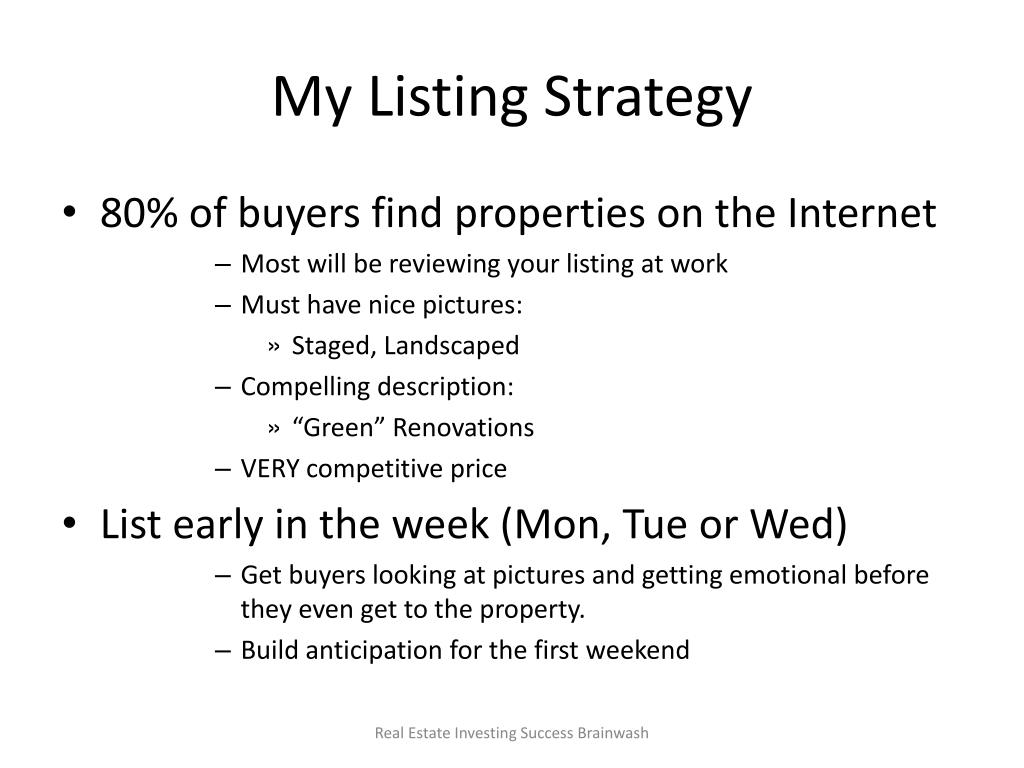 My Listing Strategy

• 80% of buyers find properties on the Internet
– Most will be reviewing your listing at work
– Must have nice pictures:
» Staged, Landscaped
– Compelling description:
» “Green” Renovations
– VERY competitive price

• List early in the week (Mon, Tue or Wed)
– Get buyers looking at pictures and getting emotional before they even get to the property.
– Build anticipation for the first weekend

Real Estate Investing Success Brainwash